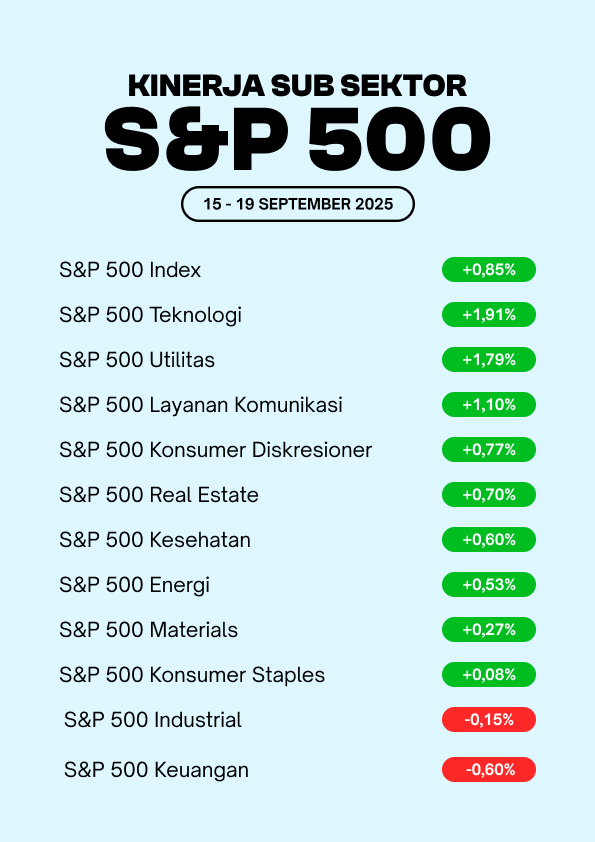 KINERJA SUB SEKTOR
S&P 500

15 - 19 SEPTEMBER 2025

| | |
|---|---|
| S&P 500 Index | +0,85% |
| S&P 500 Teknologi | +1,91% |
| S&P 500 Utilitas | +1,79% |
| S&P 500 Layanan Komunikasi | +1,10% |
| S&P 500 Konsumer Diskresioner | +0,77% |
| S&P 500 Real Estate | +0,70% |
| S&P 500 Kesehatan | +0,60% |
| S&P 500 Energi | +0,53% |
| S&P 500 Materials | +0,27% |
| S&P 500 Konsumer Staples | +0,08% |
| S&P 500 Industrial | -0,15% |
| S&P 500 Keuangan | -0,60% |